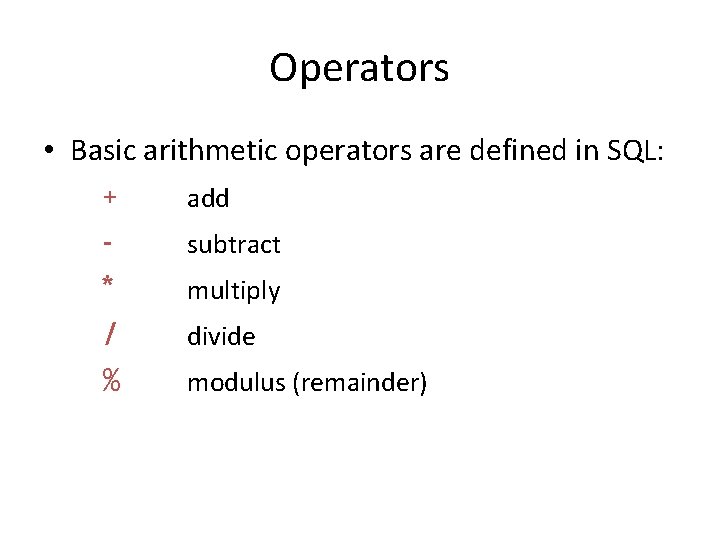 Operators

• Basic arithmetic operators are defined in SQL:

+ add
- subtract
* multiply
/ divide
% modulus (remainder)